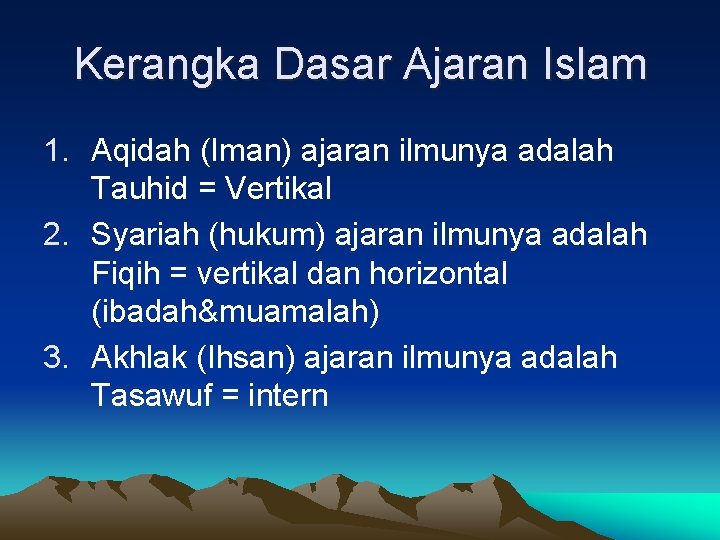 Kerangka Dasar Ajaran Islam

1. Aqidah (Iman) ajaran ilmunya adalah Tauhid = Vertikal
2. Syariah (hukum) ajaran ilmunya adalah Fiqih = vertikal dan horizontal (ibadah&muamalah)
3. Akhlak (Ihsan) ajaran ilmunya adalah Tasawuf = intern